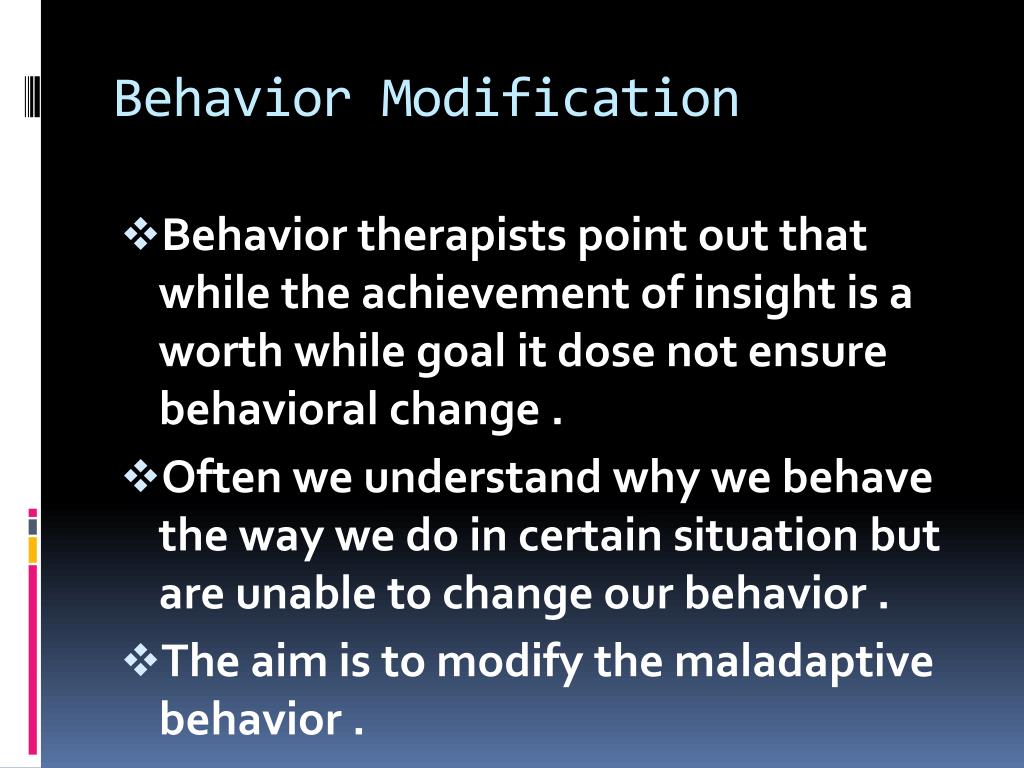 Behavior Modification

❖Behavior therapists point out that while the achievement of insight is a worth while goal it dose not ensure behavioral change .

❖Often we understand why we behave the way we do in certain situation but are unable to change our behavior .

❖The aim is to modify the maladaptive behavior .